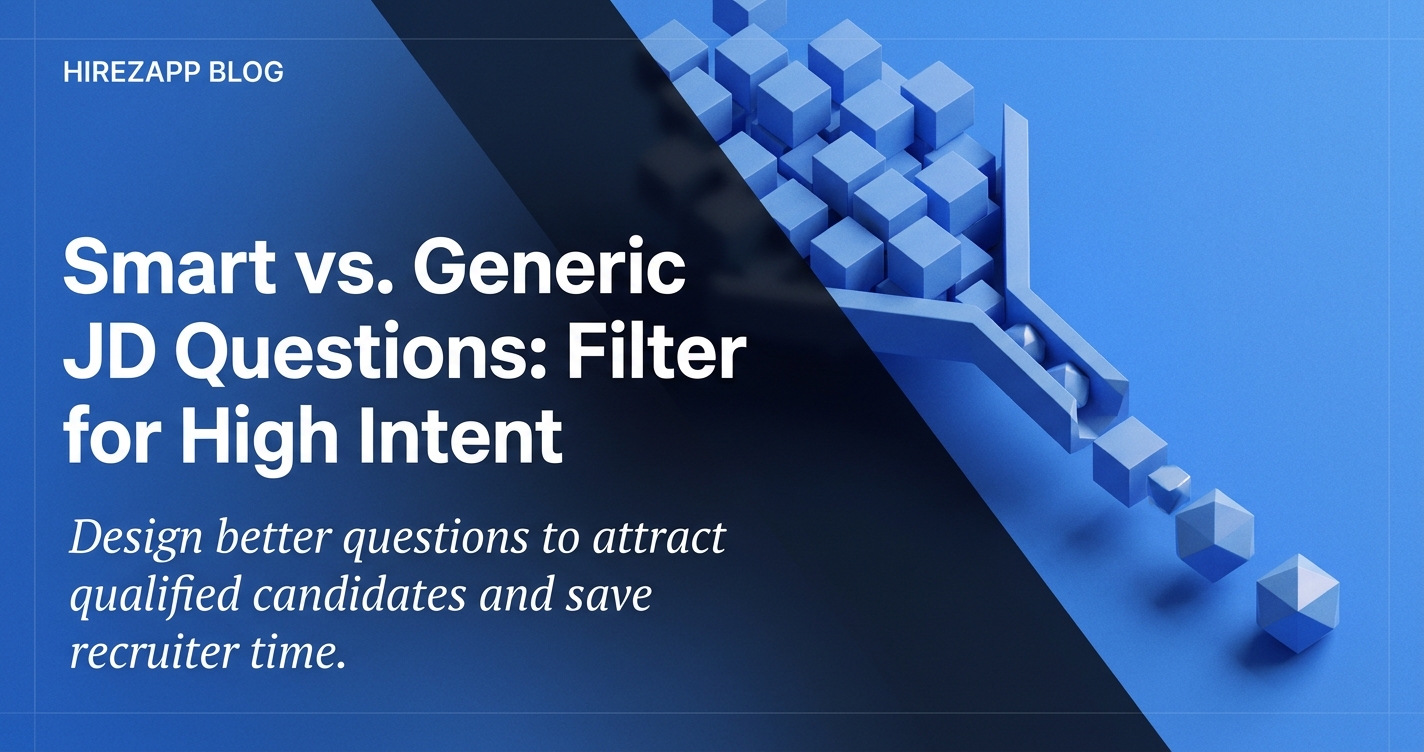 HIREZAPP BLOG

Smart vs. Generic JD Questions: Filter for High Intent

Design better questions to attract qualified candidates and save recruiter time.